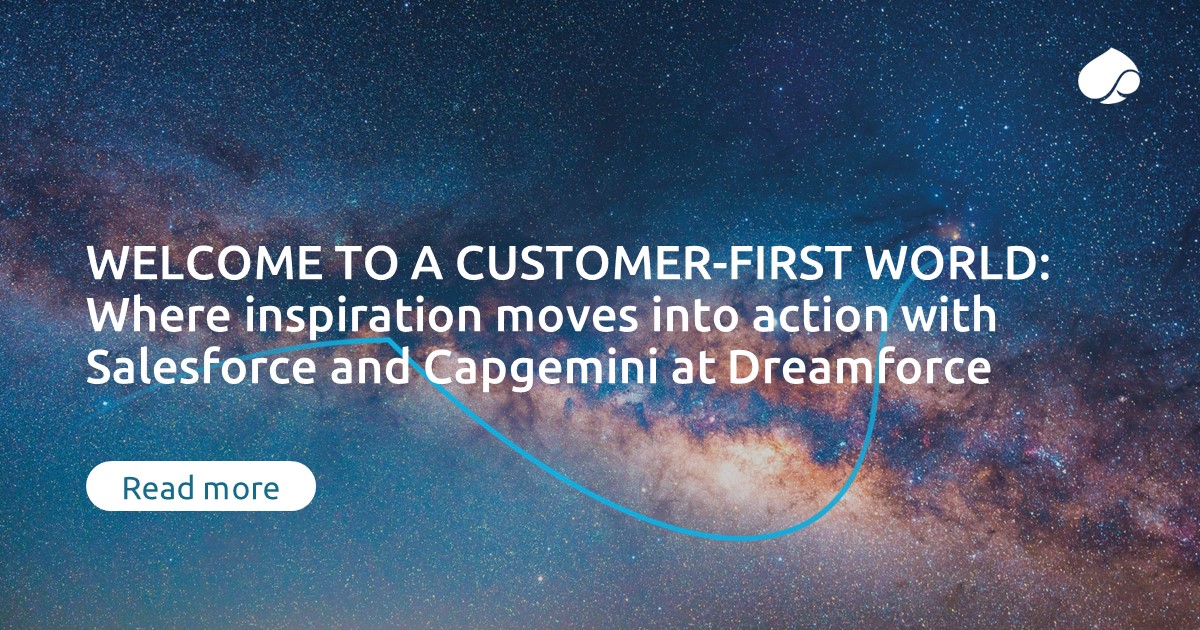 WELCOME TO A CUSTOMER-FIRST WORLD:
Where inspiration moves into action with Salesforce and Capgemini at Dreamforce

Read more